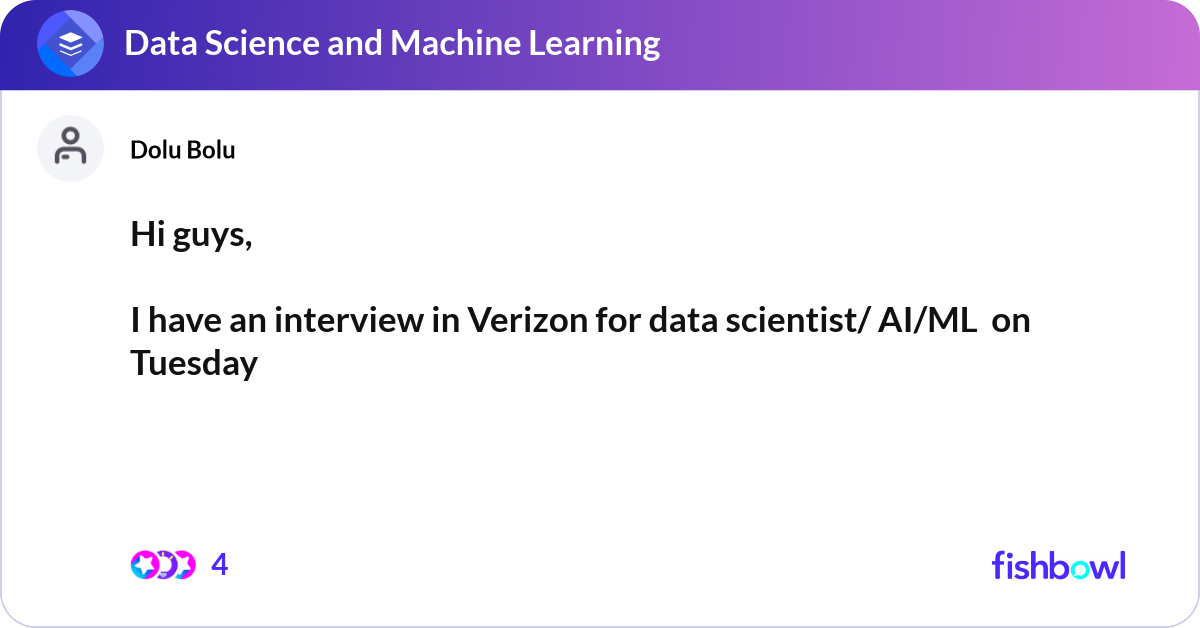 Data Science and Machine Learning

Dolu Bolu

Hi guys,

I have an interview in Verizon for data scientist/ AI/ML on Tuesday

4

fishbowl